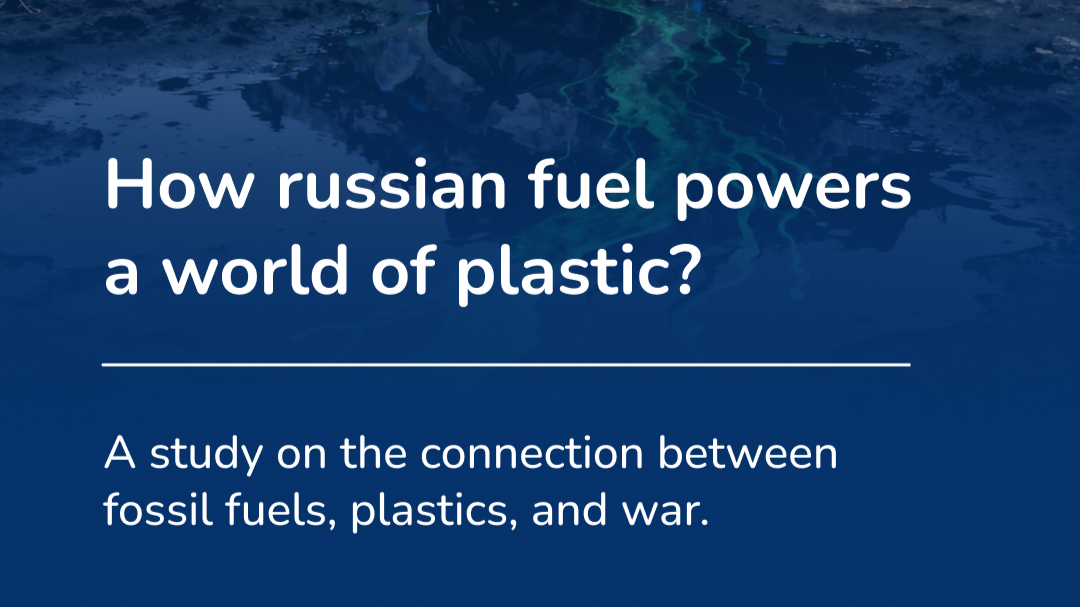 How russian fuel powers a world of plastic?

A study on the connection between fossil fuels, plastics, and war.